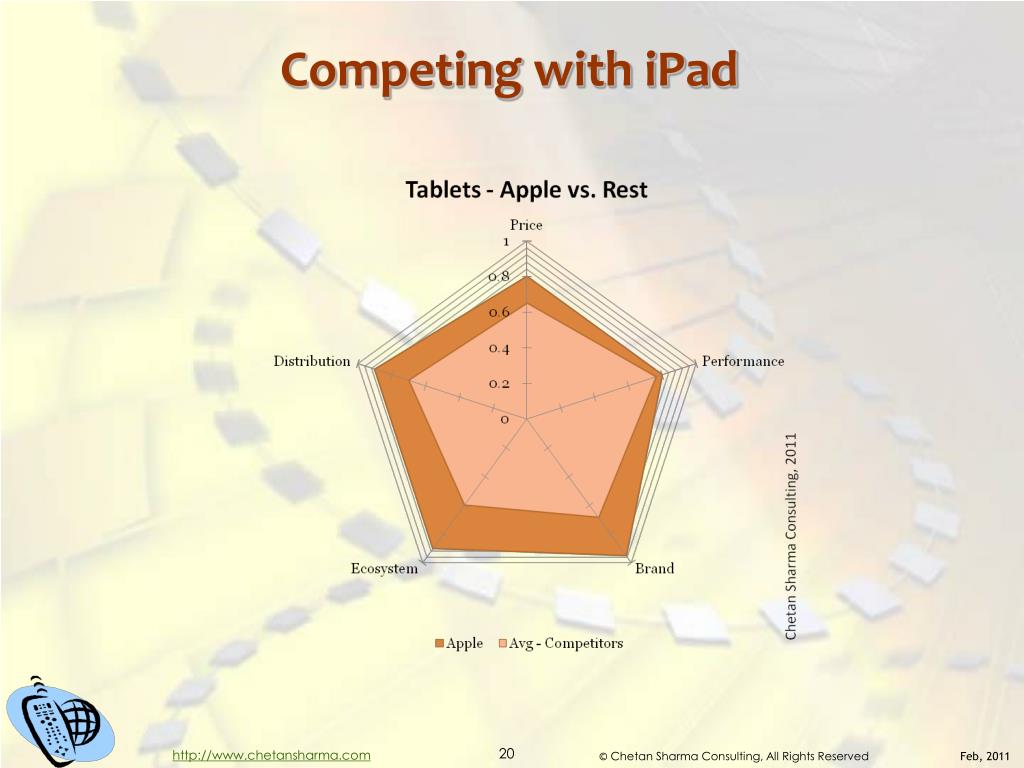 Competing with iPad

Tablets - Apple vs. Rest

Price
1
0.8
0.6
0.4
0.2
0
Performance
Brand
Ecosystem
Distribution

Apple Avg - Competitors

Chetan Sharma Consulting, 2011

http://www.chetansharma.com 20 © Chetan Sharma Consulting, All Rights Reserved Feb, 2011